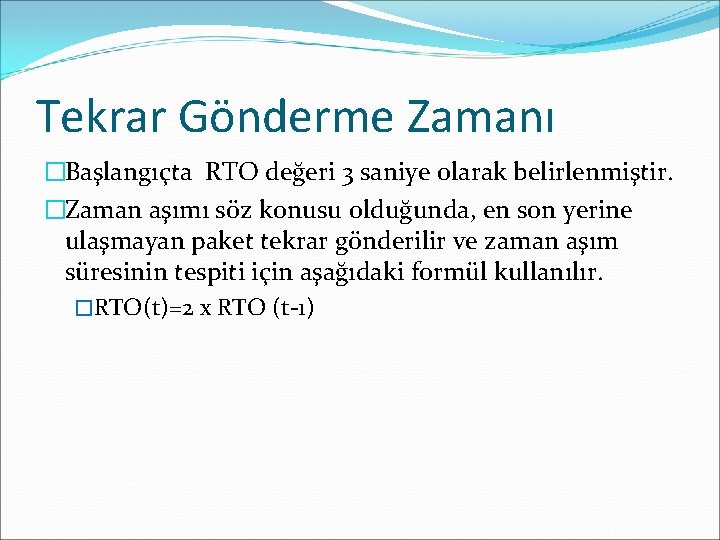 Tekrar Gönderme Zamanı

Başlangıçta RTO değeri 3 saniye olarak belirlenmiştir.

Zaman aşımı söz konusu olduğunda, en son yerine ulaşmayan paket tekrar gönderilir ve zaman aşım süresinin tespiti için aşağıdaki formül kullanılır.

RTO(t)=2 x RTO (t-1)